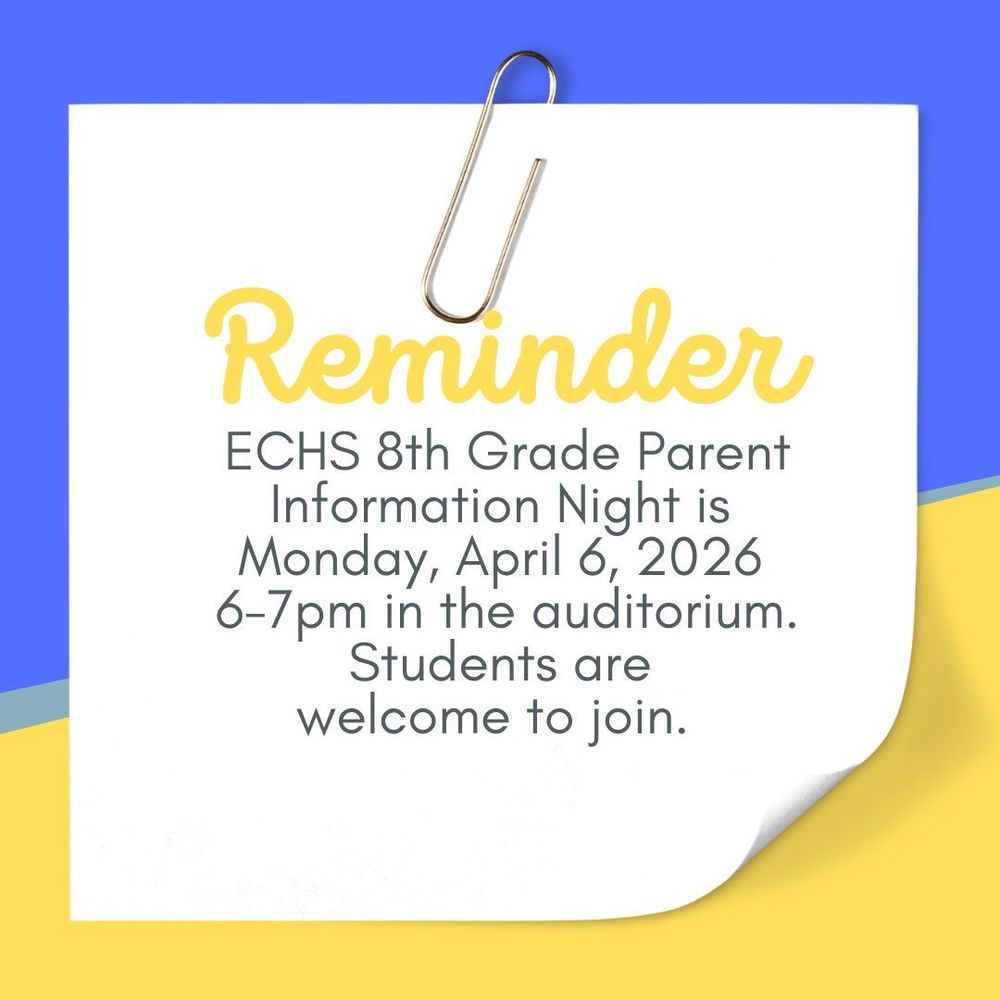 Reminder

ECHS 8th Grade Parent Information Night is Monday, April 6, 2026 6-7pm in the auditorium. Students are welcome to join.